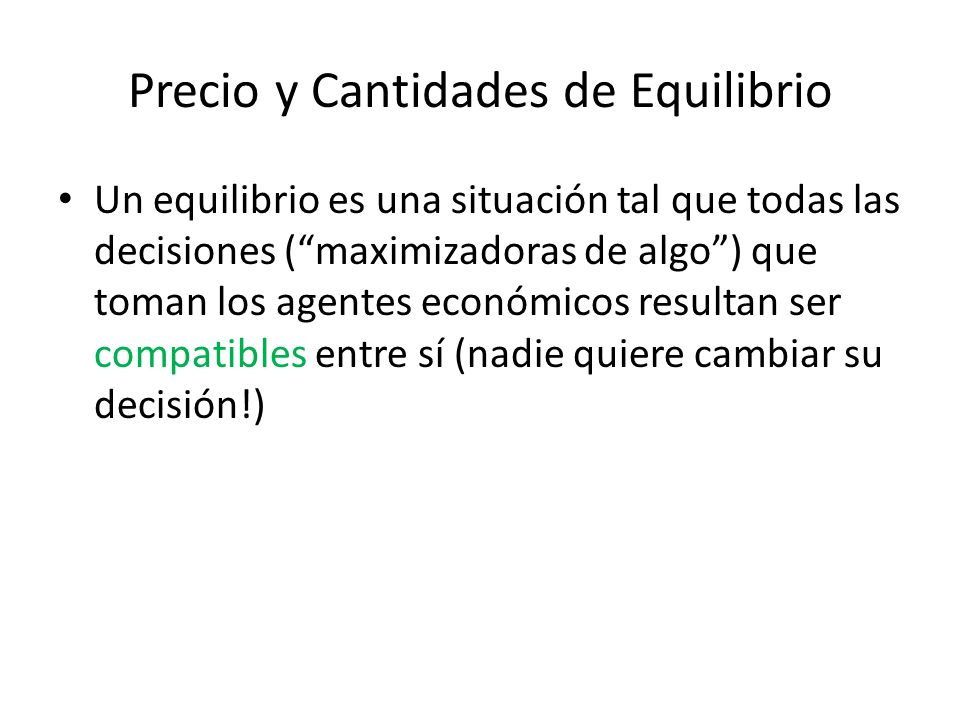 Precio y Cantidades de Equilibrio

• Un equilibrio es una situación tal que todas las decisiones (“maximizadoras de algo”) que toman los agentes económicos resultan ser compatibles entre sí (nadie quiere cambiar su decisión!)